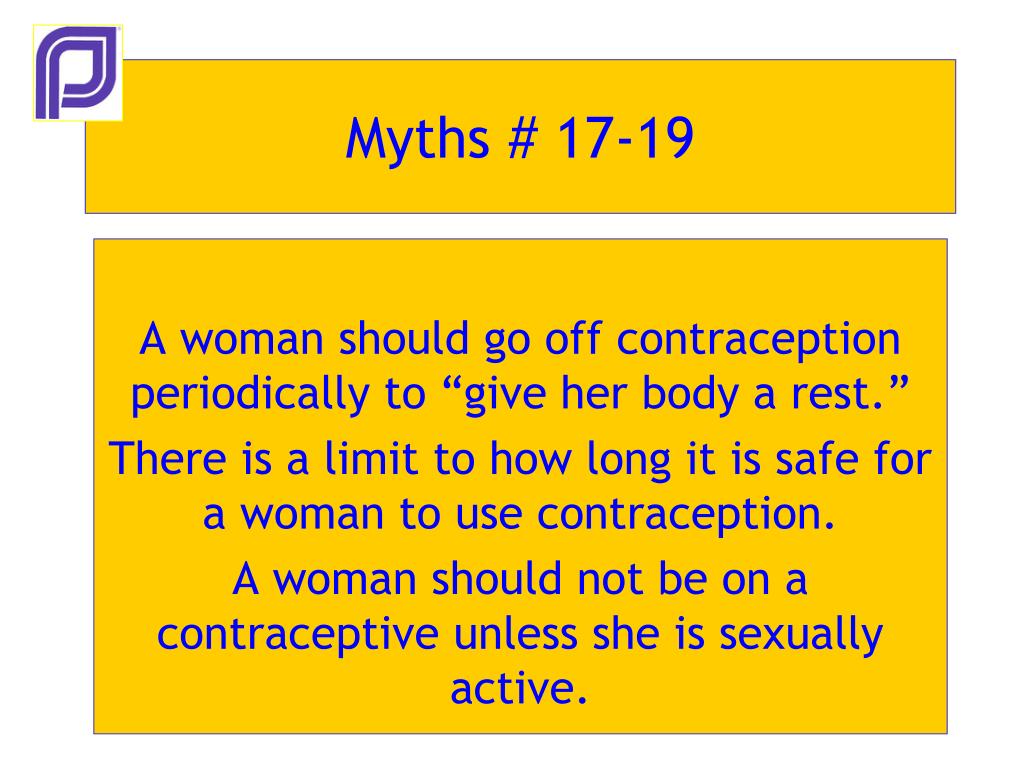 Myths # 17-19

A woman should go off contraception periodically to “give her body a rest.”

There is a limit to how long it is safe for a woman to use contraception.

A woman should not be on a contraceptive unless she is sexually active.